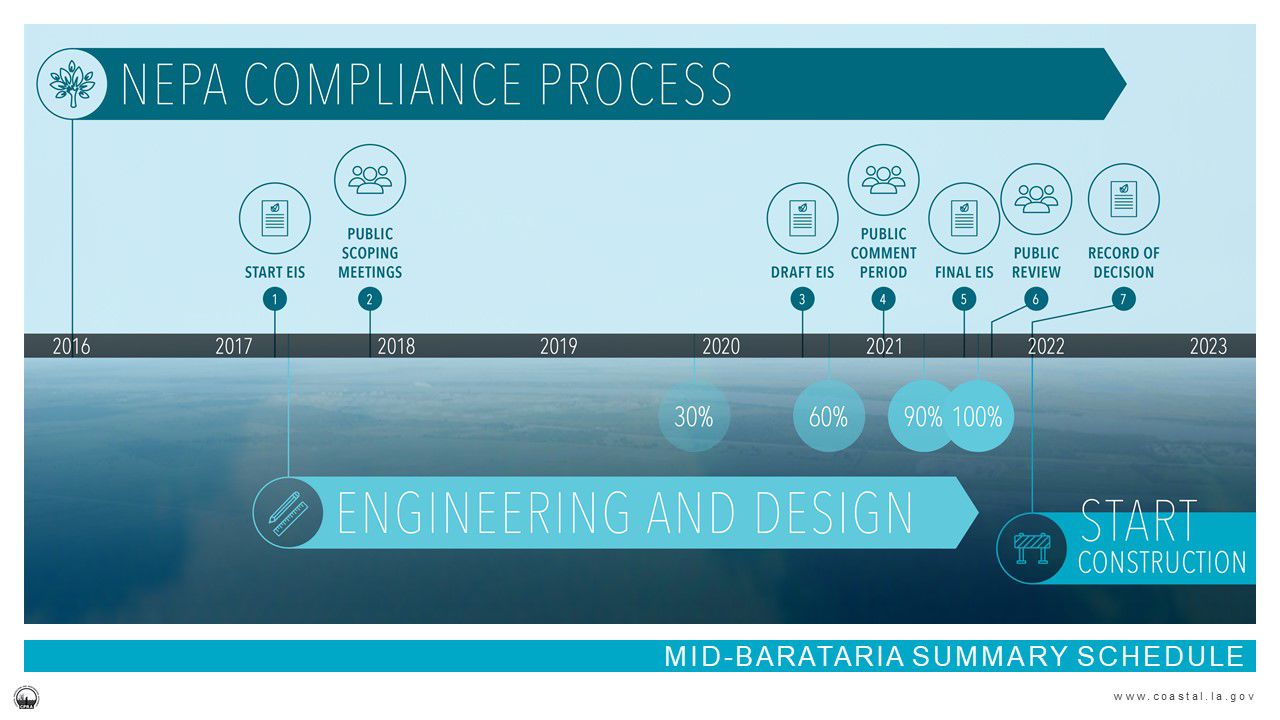 NEPA COMPLIANCE PROCESS

START EIS
1

PUBLIC SCOPING MEETINGS
2

DRAFT EIS
3

PUBLIC COMMENT PERIOD
4

FINAL EIS
5

PUBLIC REVIEW
6

RECORD OF DECISION
7

2016 2017 2018 2019 2020 2021 2022 2023

30% 60% 90% 100%

ENGINEERING AND DESIGN

START CONSTRUCTION

MID-BARATARIA SUMMARY SCHEDULE

www.coastal.la.gov